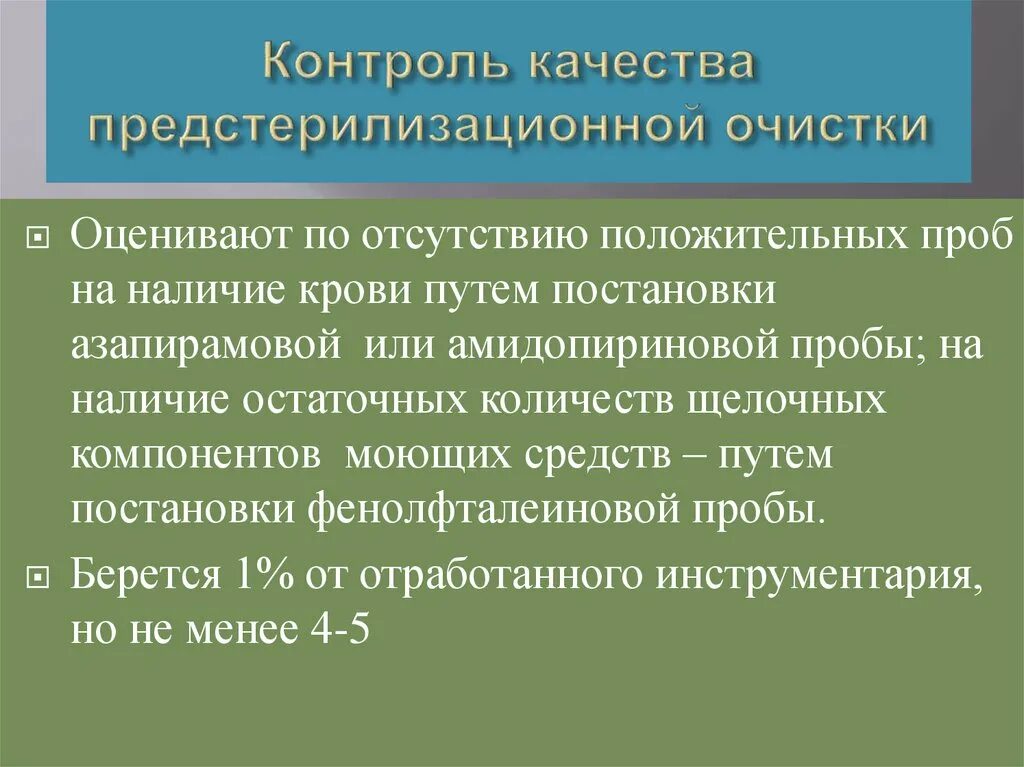 Контроль качества предстерилизационной очистки

Оценивают по отсутствию положительных проб на наличие крови путем постановки азапирамовой  или амидопириновой пробы; на наличие остаточных количеств щелочных компонентов  моющих средств – путем постановки фенолфталеиновой пробы.

Берется 1% от отработанного инструментария, но не менее 4-5